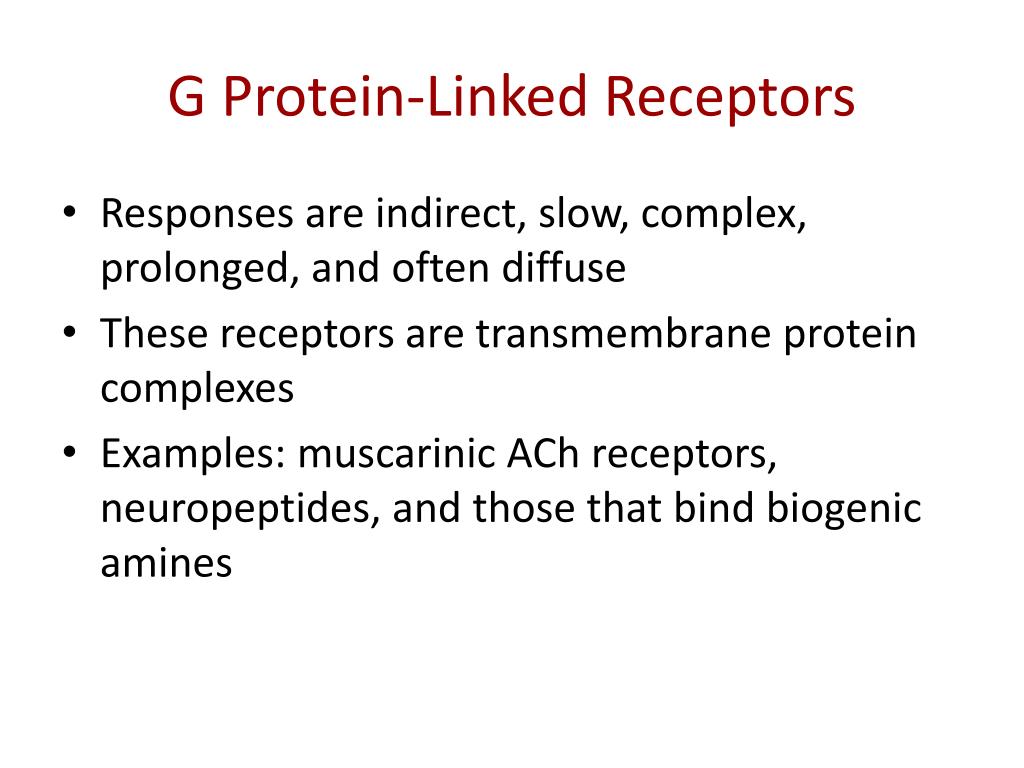 G Protein-Linked Receptors

• Responses are indirect, slow, complex, prolonged, and often diffuse
• These receptors are transmembrane protein complexes
• Examples: muscarinic ACh receptors, neuropeptides, and those that bind biogenic amines